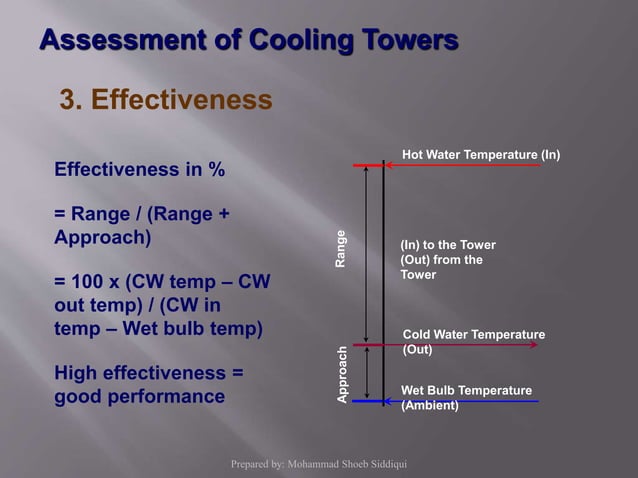 Assessment of Cooling Towers

3. Effectiveness

Effectiveness in %

= Range / (Range + Approach)

= 100 x (CW temp – CW out temp) / (CW in temp – Wet bulb temp)

High effectiveness = good performance

Hot Water Temperature (In)

Range

(In) to the Tower (Out) from the Tower

Cold Water Temperature (Out)

Approach

Wet Bulb Temperature (Ambient)

Prepared by: Mohammad Shoeb Siddiqui